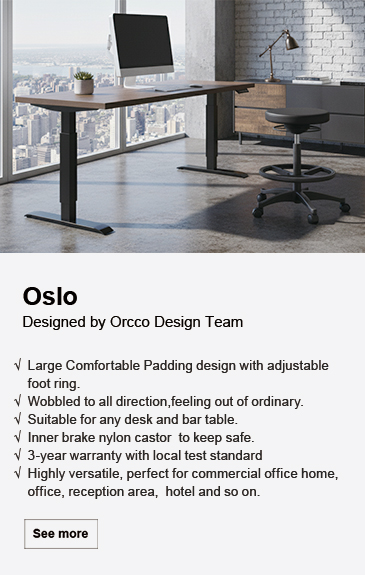 Oslo
Designed by Orcco Design Team

√ Large Comfortable Padding design with adjustable foot ring.
√ Wobbled to all direction,feeling out of ordinary.
√ Suitable for any desk and bar table.
√ Inner brake nylon castor to keep safe.
√ 3-year warranty with local test standard
√ Highly versatile, perfect for commercial office home, office, reception area, hotel and so on.

See more